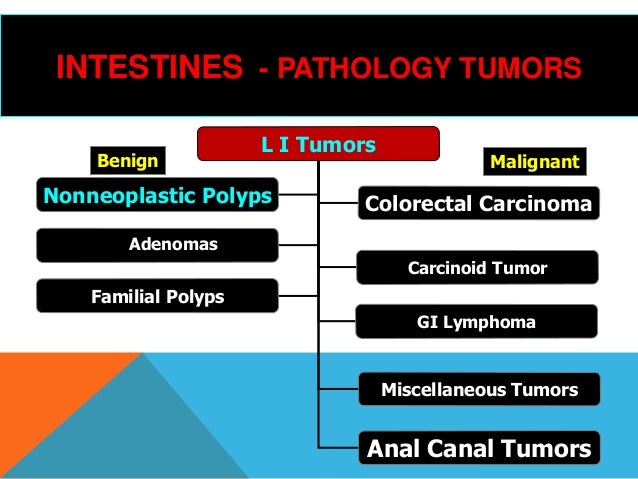 INTESTINES - PATHOLOGY TUMORS

L I Tumors

Benign

Nonneoplastic Polyps

Adenomas

Familial Polyps

Malignant

Colorectal Carcinoma

Carcinoid Tumor

GI Lymphoma

Miscellaneous Tumors

Anal Canal Tumors